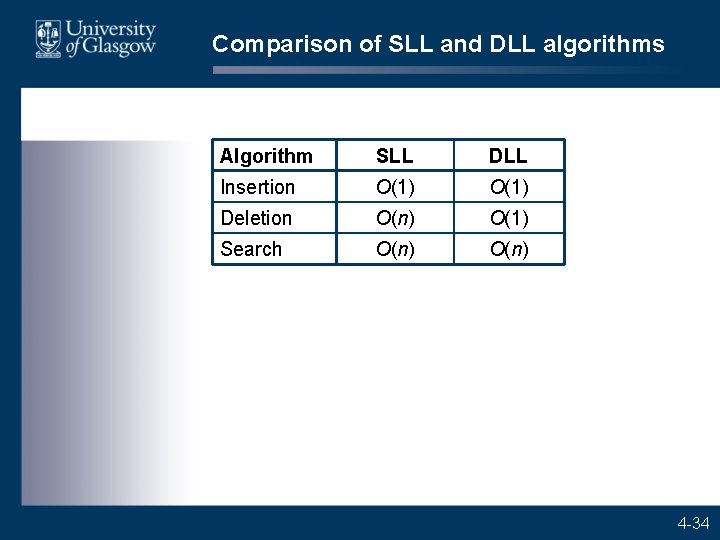 University of Glasgow

Comparison of SLL and DLL algorithms

| Algorithm | SLL | DLL |
|---|---|---|
| Insertion | $O(1)$ | $O(1)$ |
| Deletion | $O(n)$ | $O(1)$ |
| Search | $O(n)$ | $O(n)$ |

4-34